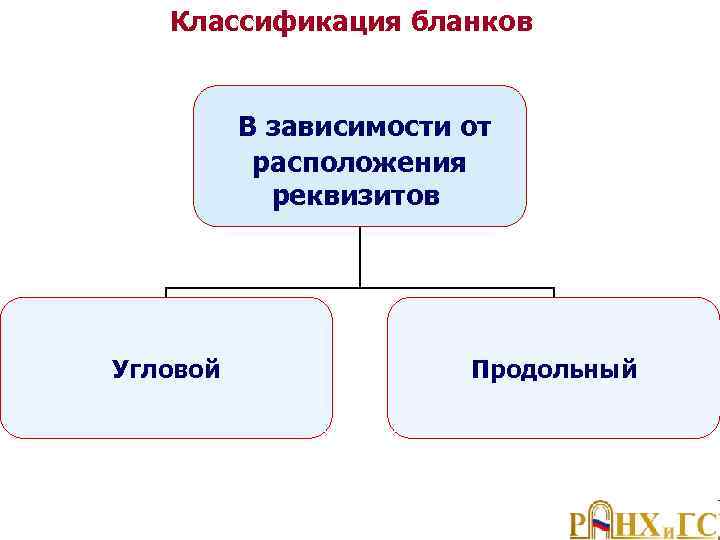 Классификация бланков

В зависимости от расположения реквизитов

Угловой

Продольный

РАНХиГС